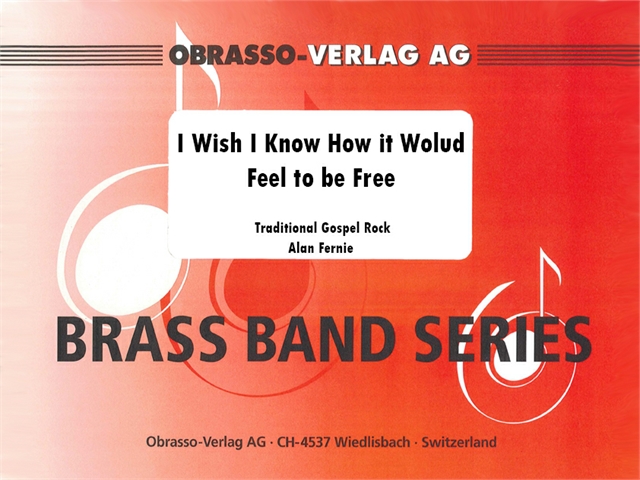 OBRASSO-VERLAG AG

I Wish I Know How it Wolud Feel to be Free

Traditional Gospel Rock
Alan Fernie

BRASS BAND SERIES

Obrasso-Verlag AG · CH-4537 Wiedlisbach · Switzerland